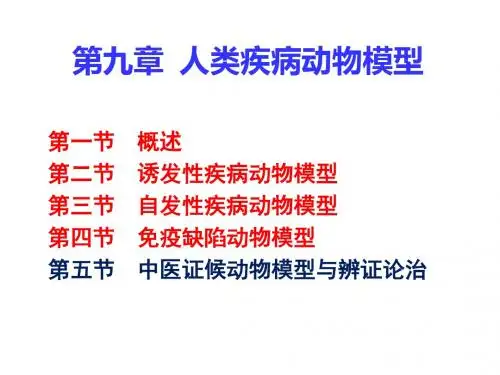 第九章 人类疾病动物模型

第一节 概述
第二节 诱发性疾病动物模型
第三节 自发性疾病动物模型
第四节 免疫缺陷动物模型
第五节 中医证候动物模型与辨证论治